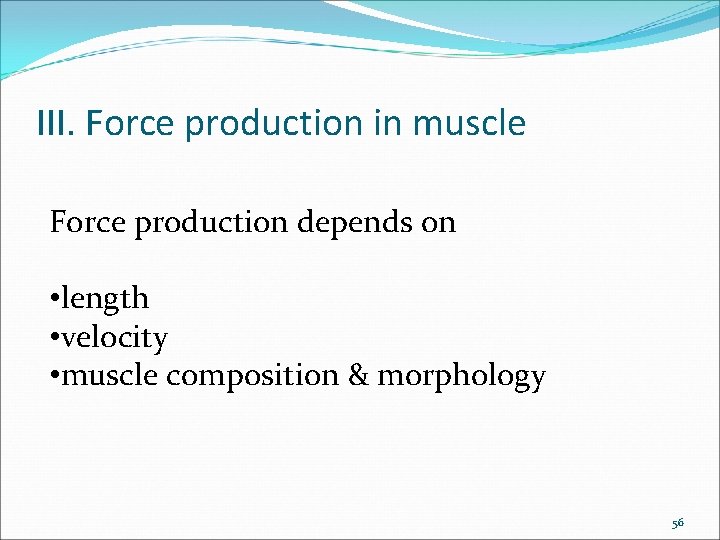 III. Force production in muscle

Force production depends on

•length
•velocity
•muscle composition & morphology

56